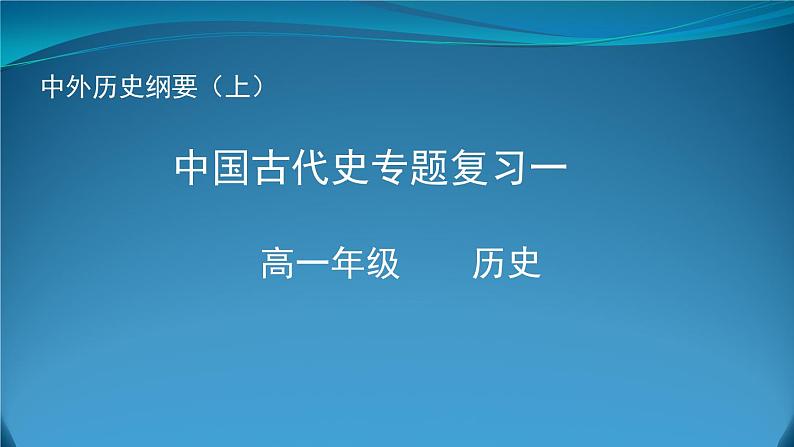 中外历史纲要（上）

中国古代史专题复习一

高一年级　　历史